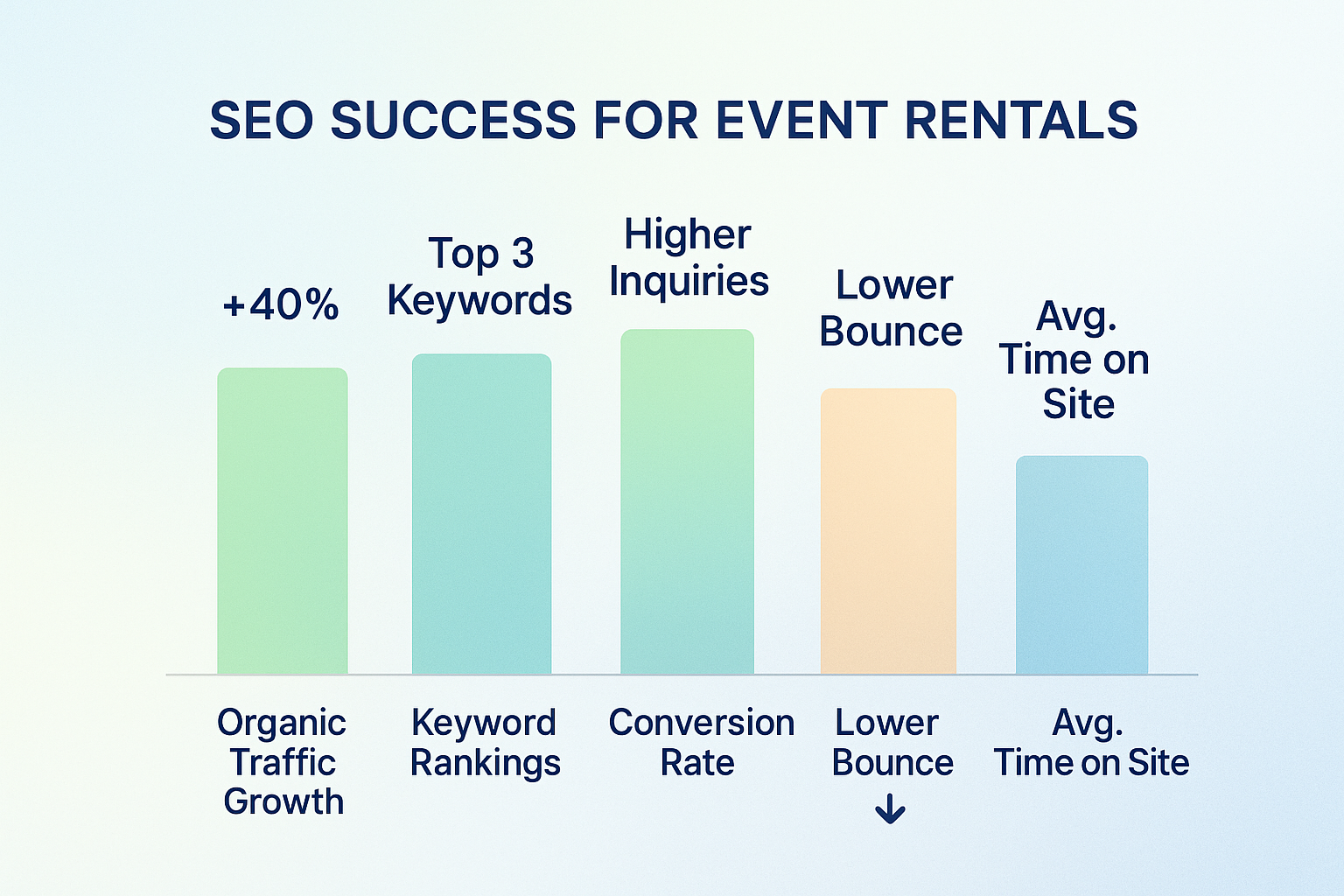 SEO SUCCESS FOR EVENT RENTALS

+40%

Top 3 Keywords

Higher Inquiries

Lower Bounce

Avg. Time on Site

Organic Traffic Growth

Keyword Rankings

Conversion Rate

Lower Bounce ↓

Avg. Time on Site